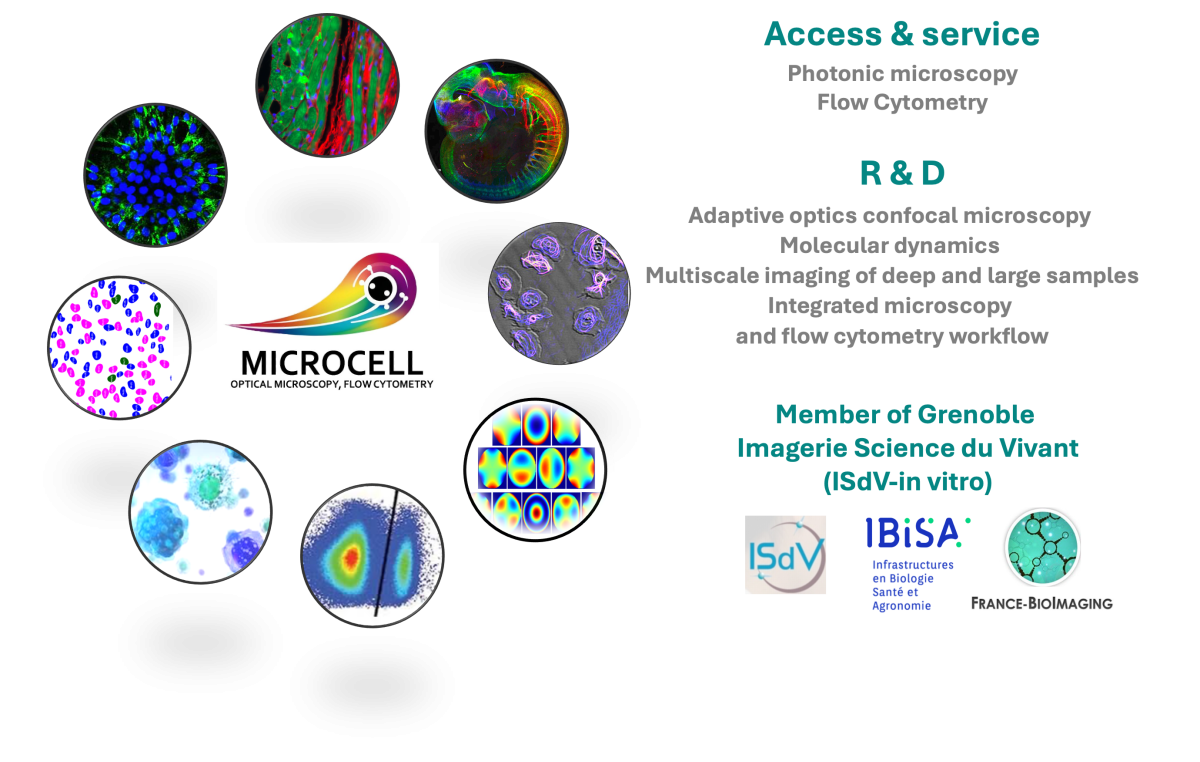 MICROCELL
OPTICAL MICROSCOPY, FLOW CYTOMETRY

Access & service

Photonic microscopy
Flow Cytometry

R & D

Adaptive optics confocal microscopy
Molecular dynamics
Multiscale imaging of deep and large samples
Integrated microscopy
and flow cytometry workflow

Member of Grenoble
Imagerie Science du Vivant
(ISdV-in vitro)

ISdV

IBiSA
Infrastructures
en Biologie
Santé et
Agronomie

FRANCE-BIOIMAGING